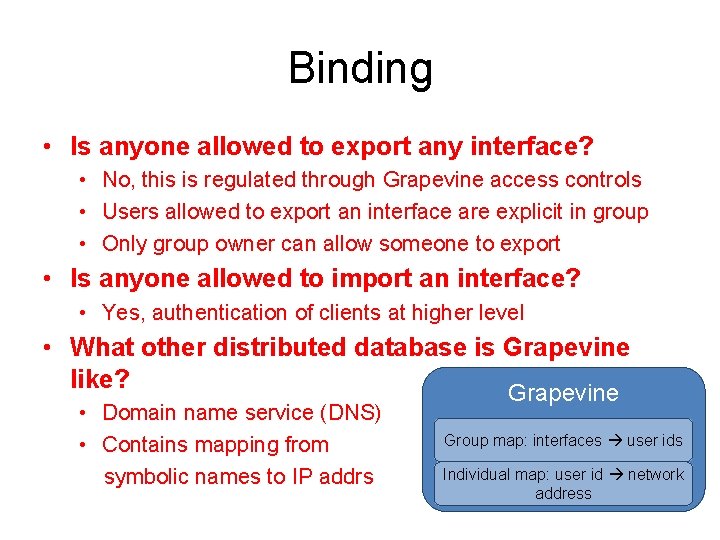 Binding

• Is anyone allowed to export any interface?
• No, this is regulated through Grapevine access controls
• Users allowed to export an interface are explicit in group
• Only group owner can allow someone to export

• Is anyone allowed to import an interface?
• Yes, authentication of clients at higher level

• What other distributed database is Grapevine like?
• Domain name service (DNS)
• Contains mapping from symbolic names to IP addrs

Grapevine

Group map: interfaces → user ids

Individual map: user id → network address